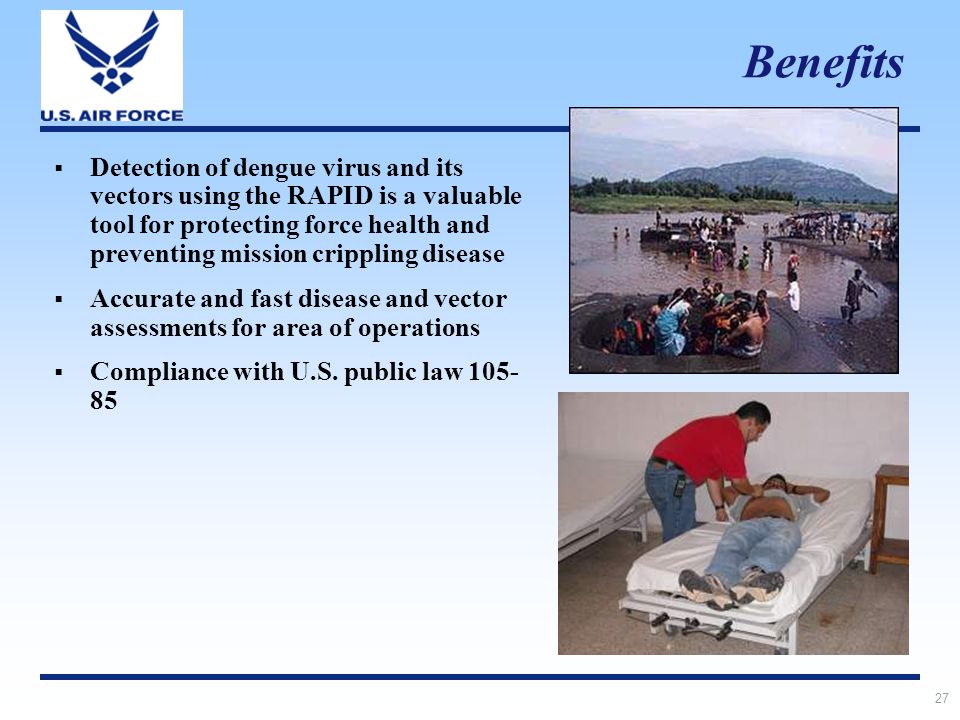 U.S. AIR FORCE

Benefits

▪ Detection of dengue virus and its vectors using the RAPID is a valuable tool for protecting force health and preventing mission crippling disease

▪ Accurate and fast disease and vector assessments for area of operations

▪ Compliance with U.S. public law 105-85

27